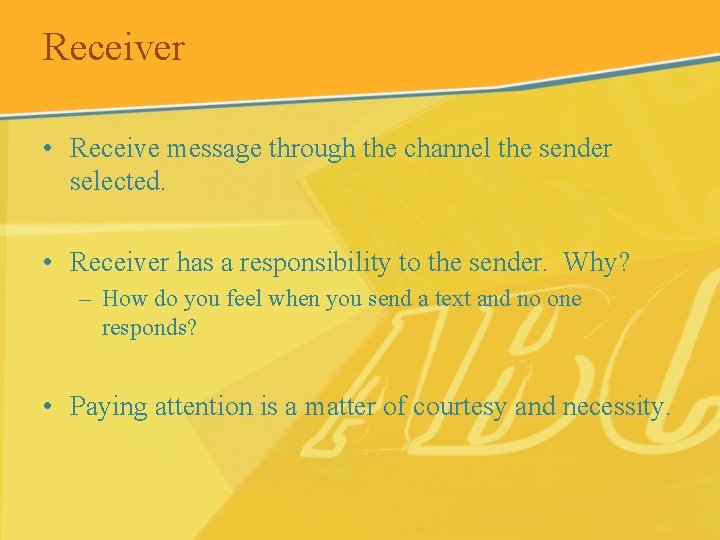 Receiver

• Receive message through the channel the sender selected.

• Receiver has a responsibility to the sender.  Why?
– How do you feel when you send a text and no one responds?

• Paying attention is a matter of courtesy and necessity.